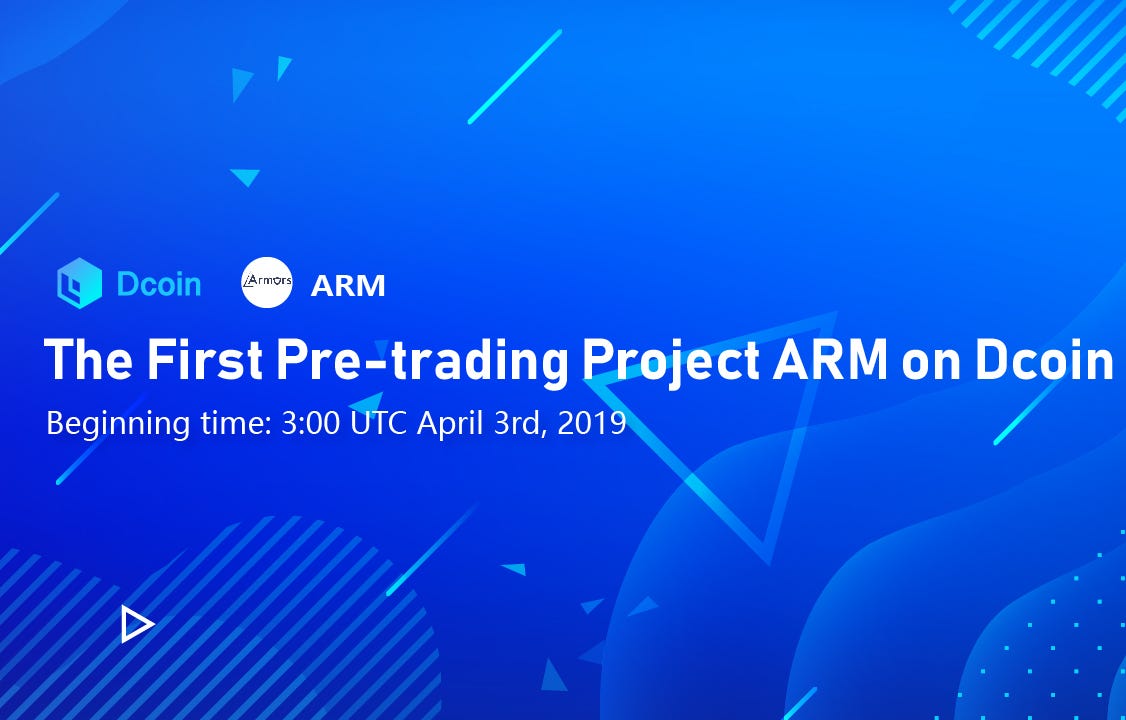 Dcoin Armors ARM

The First Pre-trading Project ARM on Dcoin

Beginning time: 3:00 UTC April 3rd, 2019